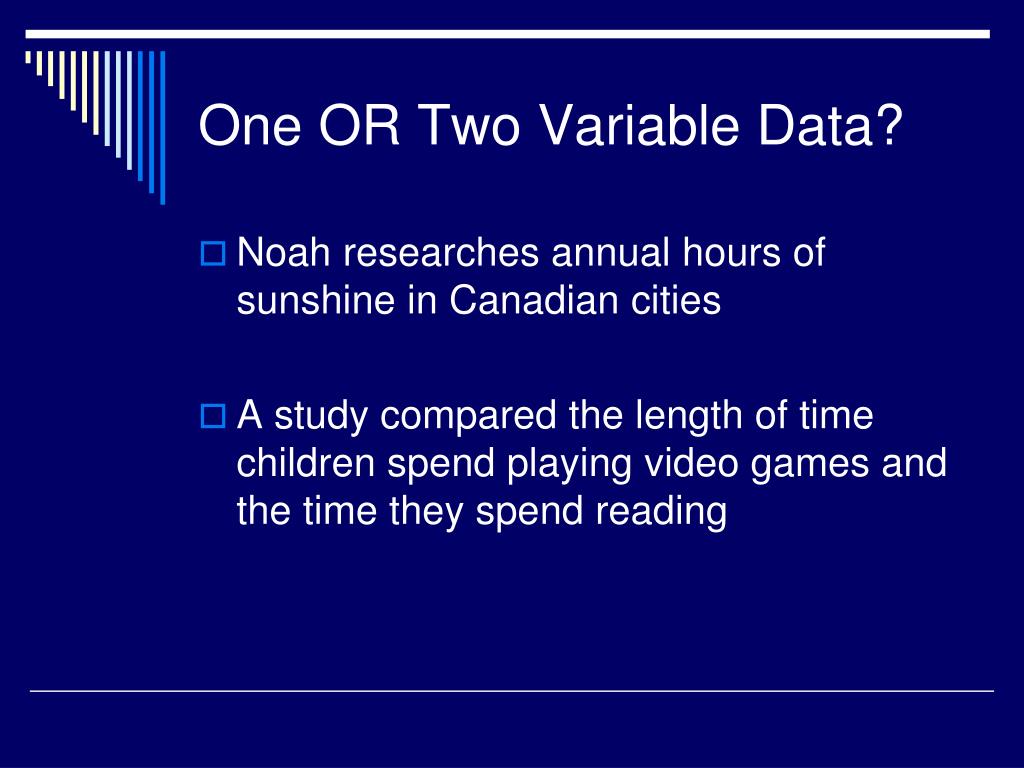 One OR Two Variable Data?

Noah researches annual hours of sunshine in Canadian cities

A study compared the length of time children spend playing video games and the time they spend reading